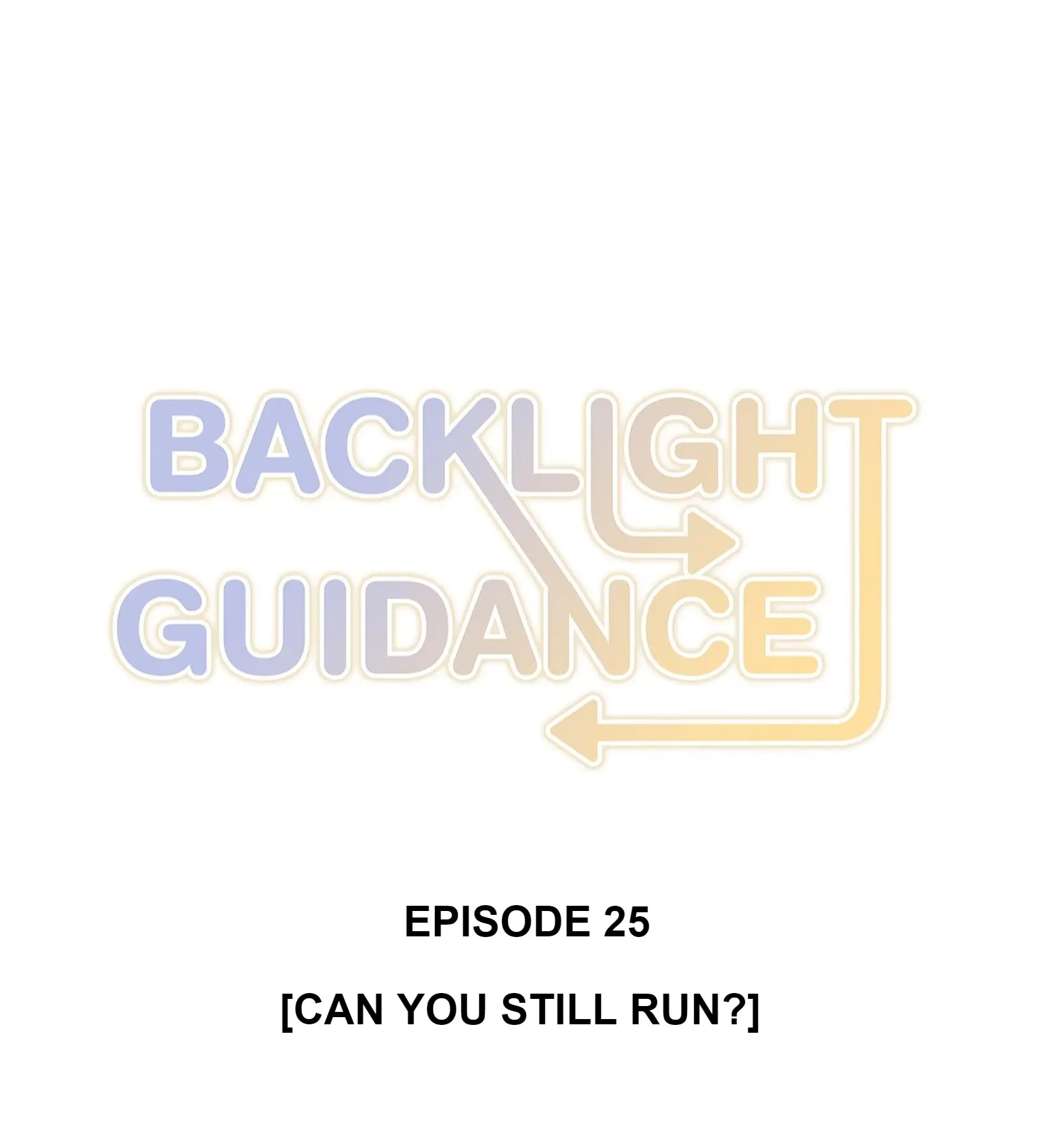 BACKLIGHT GUIDANCE

EPISODE 25

[CAN YOU STILL RUN?]